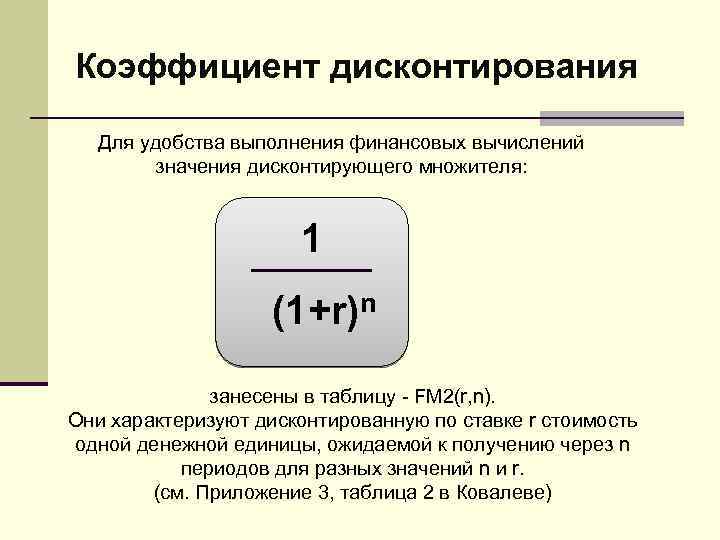 Коэффициент дисконтирования

Для удобства выполнения финансовых вычислений значения дисконтирующего множителя:

$\frac{1}{(1+r)^n}$

занесены в таблицу - FM2(r,n).
Они характеризуют дисконтированную по ставке r стоимость одной денежной единицы, ожидаемой к получению через n периодов для разных значений n и r.
(см. Приложение 3, таблица 2 в Ковалеве)